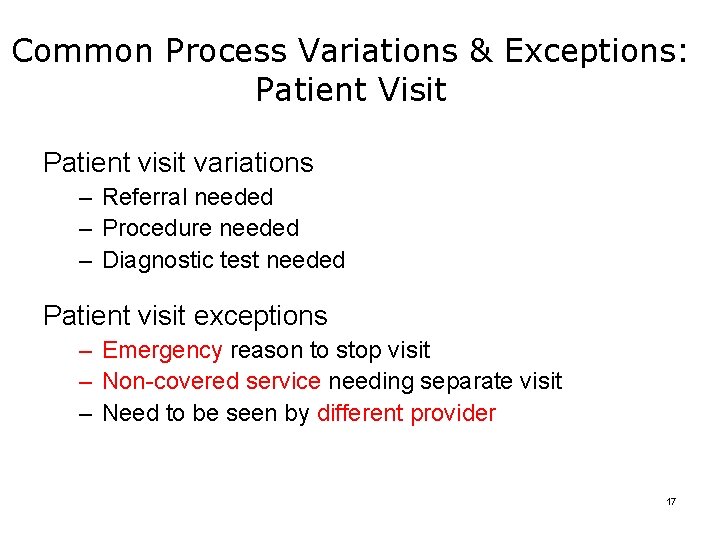 Common Process Variations & Exceptions: Patient Visit

Patient visit variations
– Referral needed
– Procedure needed
– Diagnostic test needed

Patient visit exceptions
– Emergency reason to stop visit
– Non-covered service needing separate visit
– Need to be seen by different provider

17